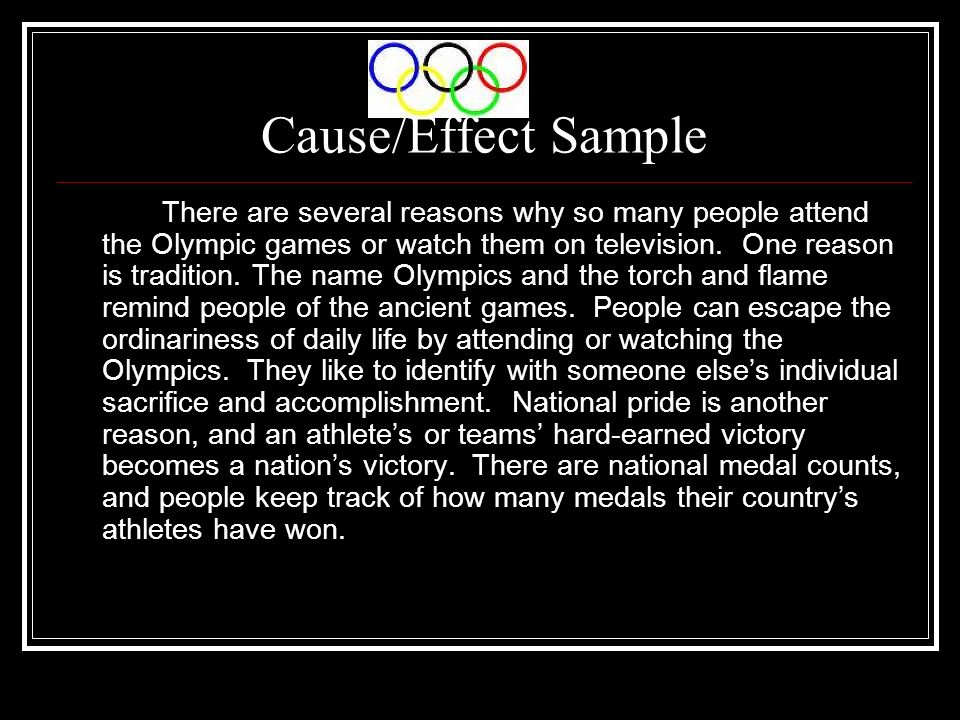 Cause/Effect Sample

There are several reasons why so many people attend the Olympic games or watch them on television. One reason is tradition. The name Olympics and the torch and flame remind people of the ancient games. People can escape the ordinariness of daily life by attending or watching the Olympics. They like to identify with someone else’s individual sacrifice and accomplishment. National pride is another reason, and an athlete’s or teams’ hard-earned victory becomes a nation’s victory. There are national medal counts, and people keep track of how many medals their country’s athletes have won.